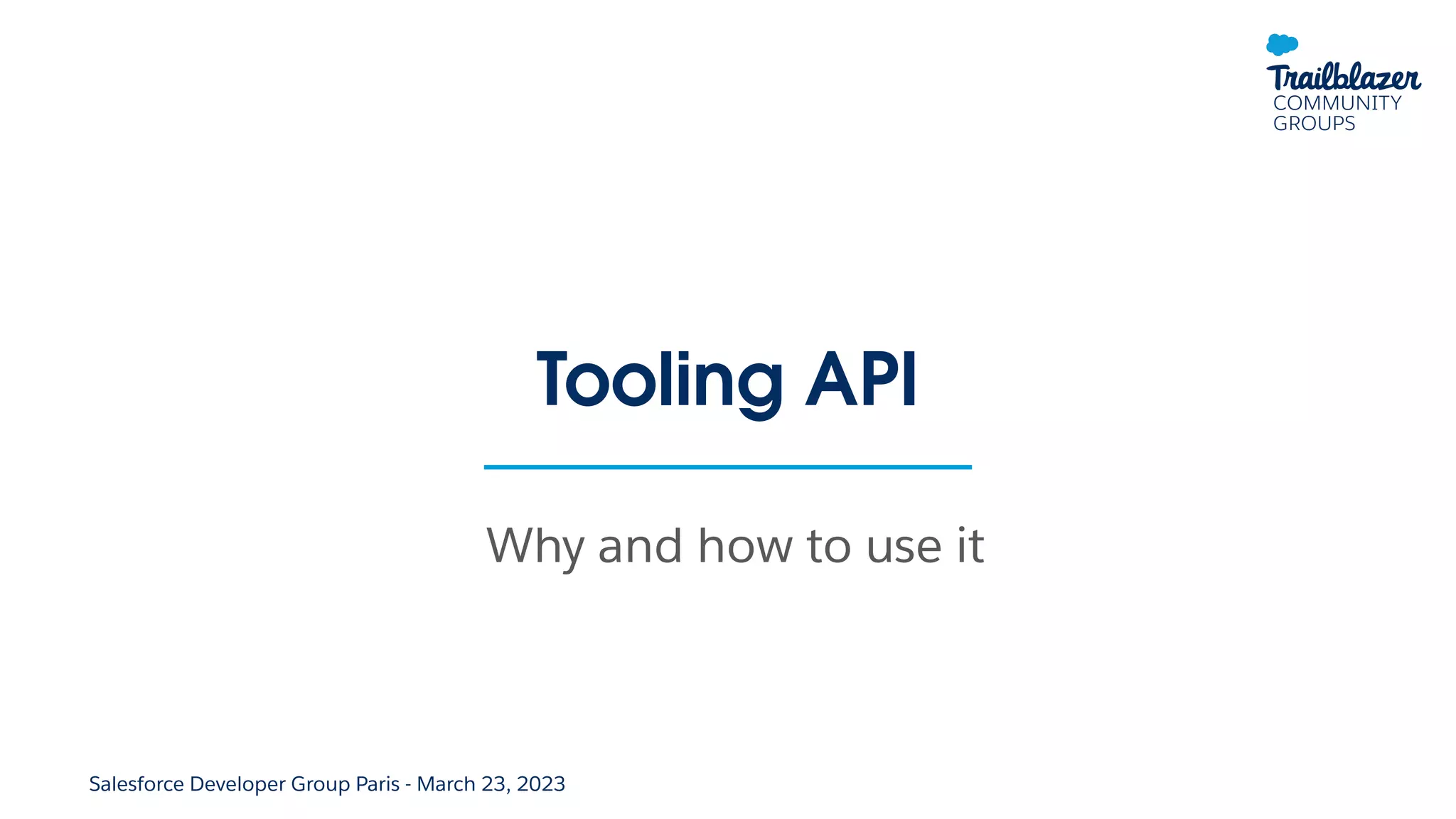 Trailblazer
COMMUNITY
GROUPS

Tooling API

Why and how to use it

Salesforce Developer Group Paris - March 23, 2023